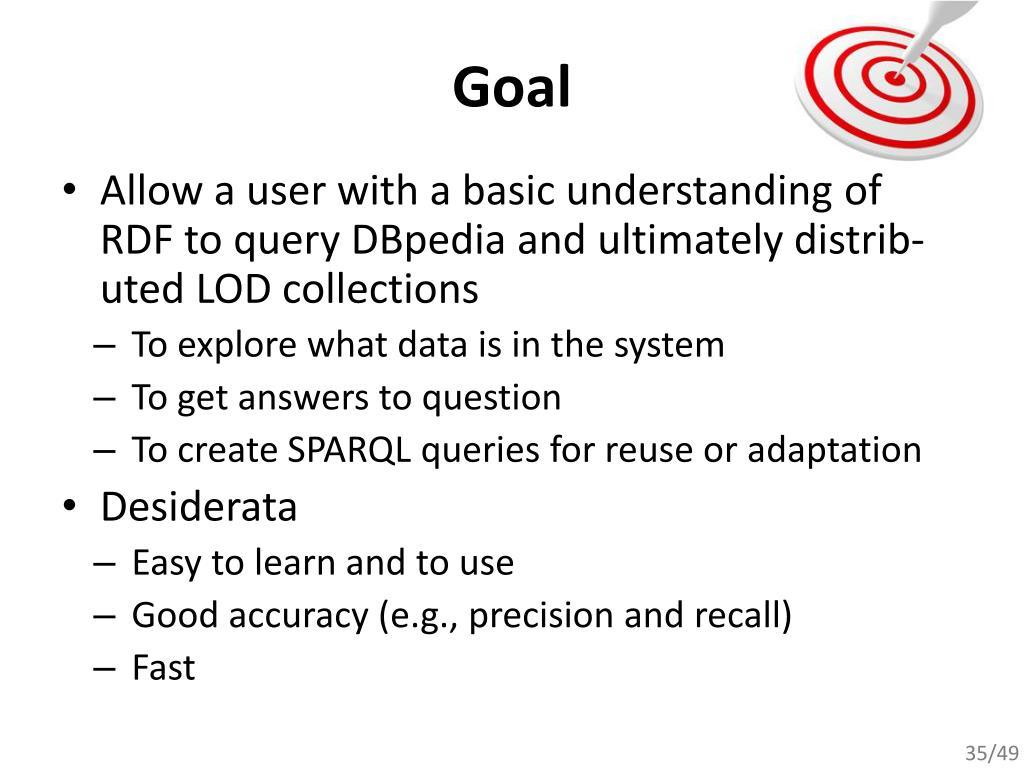 Goal

• Allow a user with a basic understanding of RDF to query DBpedia and ultimately distributed LOD collections
– To explore what data is in the system
– To get answers to question
– To create SPARQL queries for reuse or adaptation
• Desiderata
– Easy to learn and to use
– Good accuracy (e.g., precision and recall)
– Fast

35/49